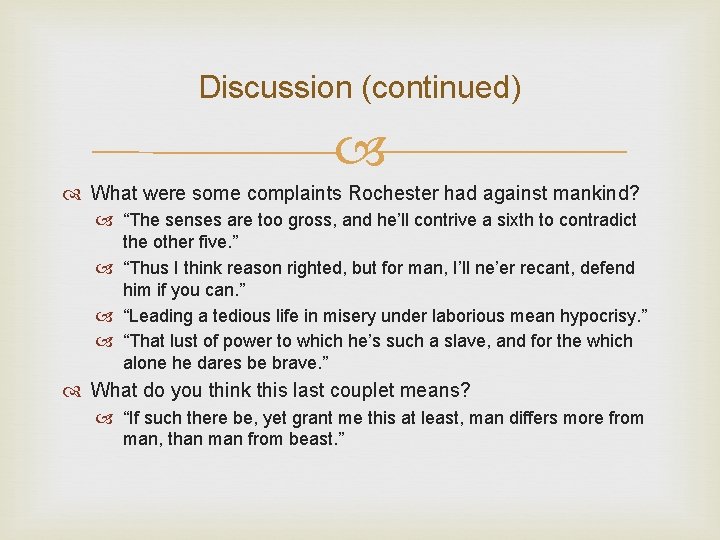 Discussion (continued)

What were some complaints Rochester had against mankind?

“The senses are too gross, and he’ll contrive a sixth to contradict the other five.”

“Thus I think reason righted, but for man, I’ll ne’er recant, defend him if you can.”

“Leading a tedious life in misery under laborious mean hypocrisy.”

“That lust of power to which he’s such a slave, and for the which alone he dares be brave.”

What do you think this last couplet means?

“If such there be, yet grant me this at least, man differs more from man, than man from beast.”